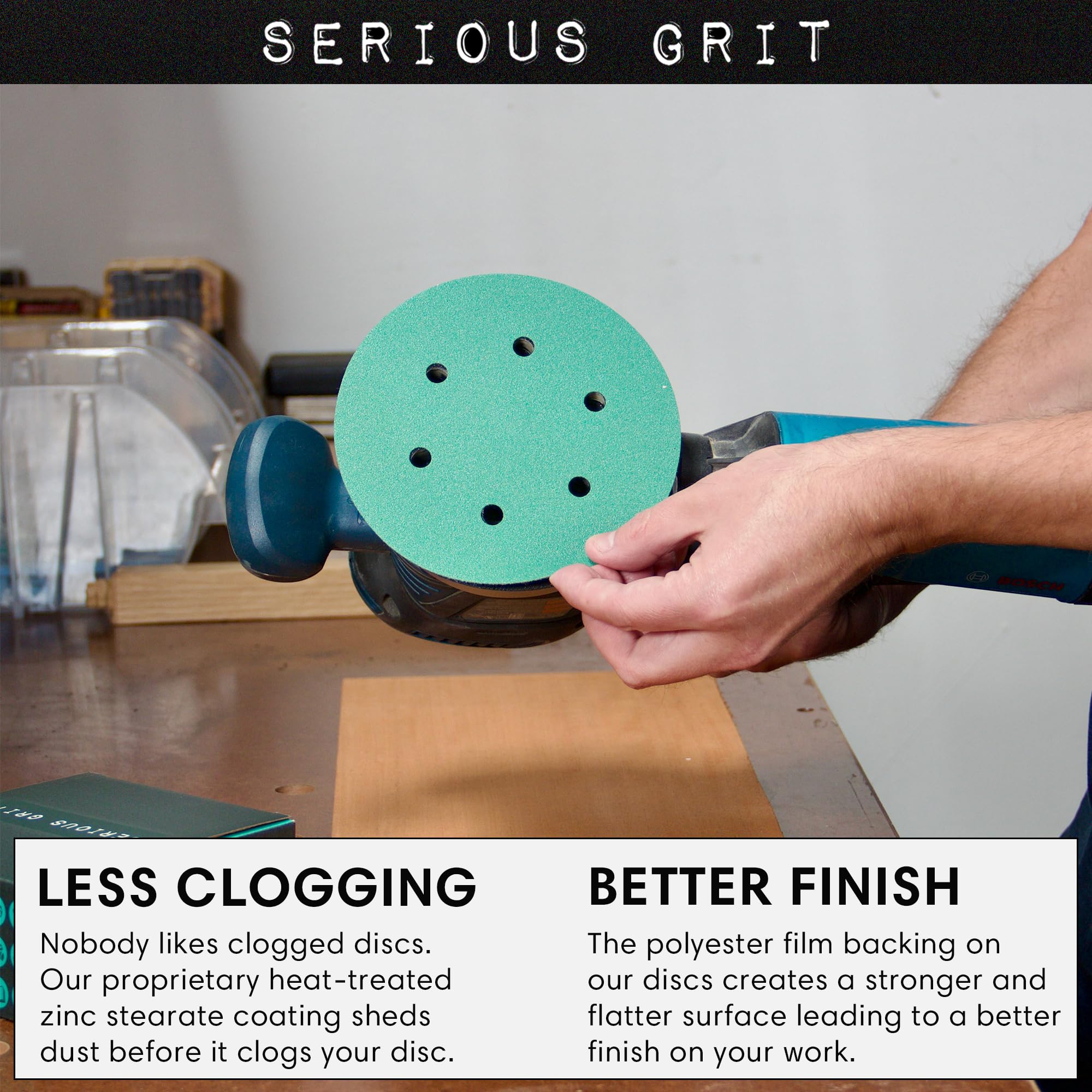 SERIOUS GRIT

BOSCH

SERIOUS GRIT

LESS CLOGGING

Nobody likes clogged discs. Our proprietary heat-treated zinc stearate coating sheds dust before it clogs your disc.

BETTER FINISH

The polyester film backing on our discs creates a stronger and flatter surface leading to a better finish on your work.